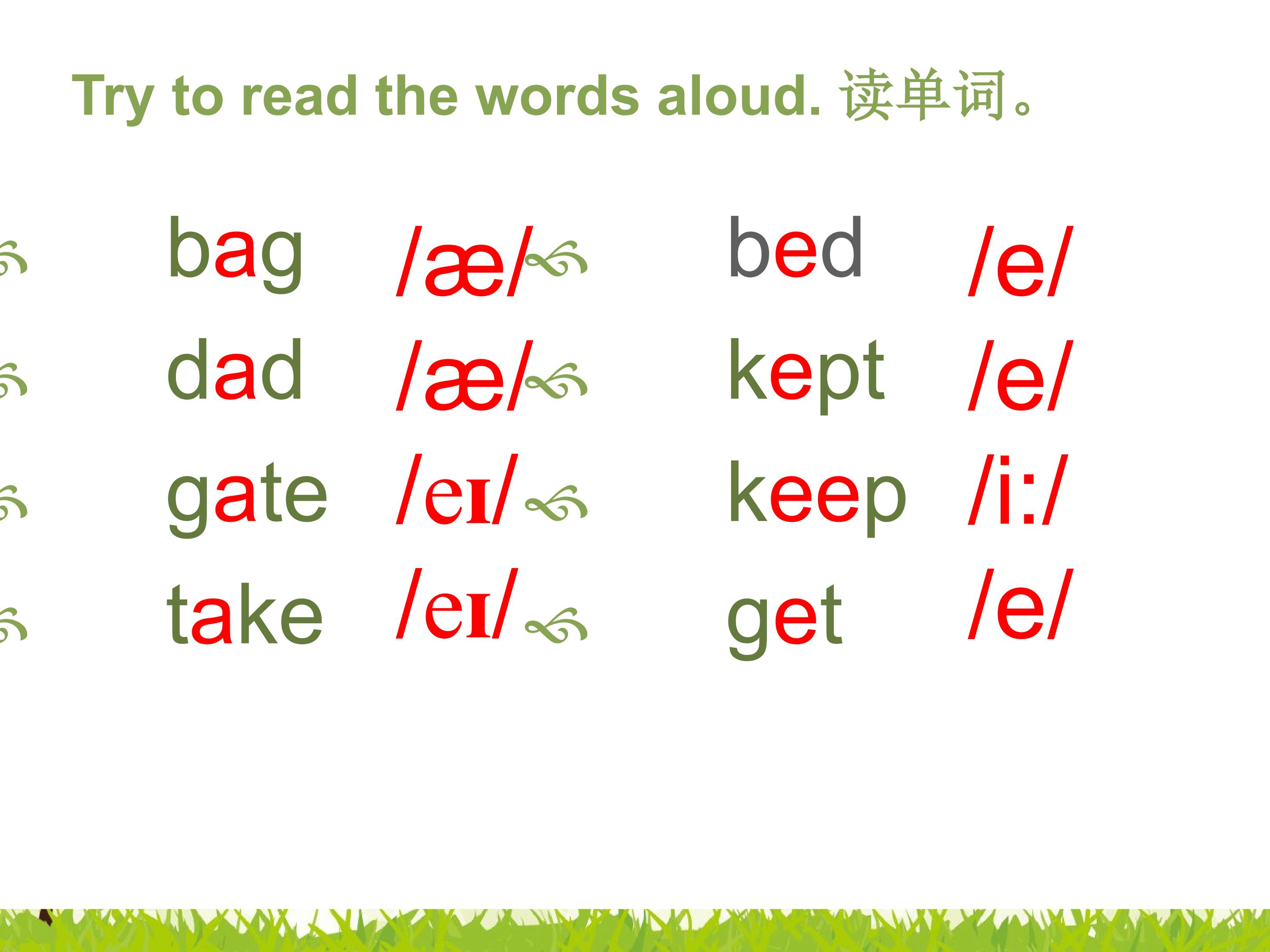 Try to read the words aloud. 读单词。

bag /æ/
dad /æ/
gate /eɪ/
take /eɪ/

bed /e/
kept /e/
keep /i:/
get /e/